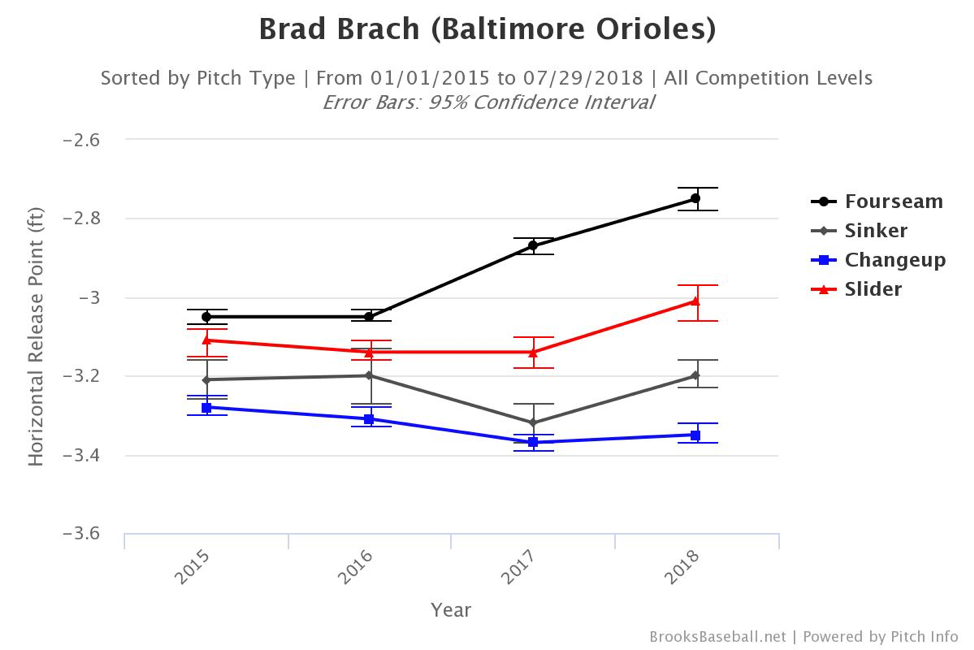 Brad Brach (Baltimore Orioles)

Sorted by Pitch Type | From 01/01/2015 to 07/29/2018 | All Competition Levels
Error Bars: 95% Confidence Interval

Horizontal Release Point (ft)

−2.6
−2.8
−3
−3.2
−3.4
−3.6

2015
2016
2017
2018

Year

Fourseam
Sinker
Changeup
Slider

BrooksBaseball.net | Powered by Pitch Info